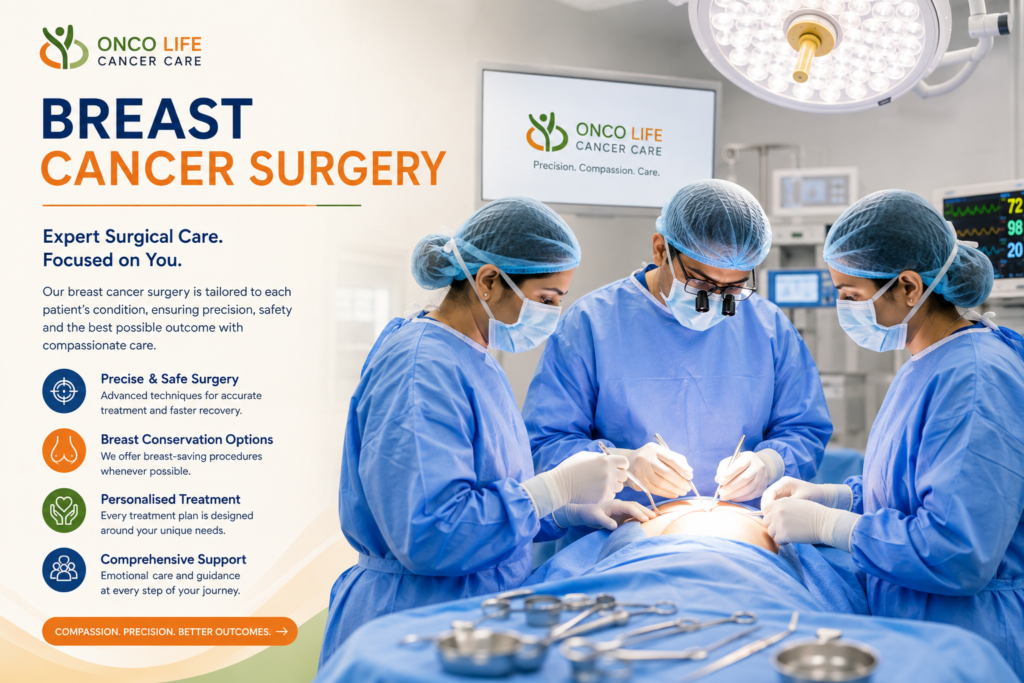 ONCO LIFE
CANCER CARE

BREAST
CANCER SURGERY

Expert Surgical Care.
Focused on You.

Our breast cancer surgery is tailored to each patient's condition, ensuring precision, safety and the best possible outcome with compassionate care.

Precise & Safe Surgery
Advanced techniques for accurate treatment and faster recovery.

Breast Conservation Options
We offer breast-saving procedures whenever possible.

Personalised Treatment
Every treatment plan is designed around your unique needs.

Comprehensive Support
Emotional care and guidance at every step of your journey.

COMPASSION. PRECISION. BETTER OUTCOMES. →

ONCO LIFE
CANCER CARE
Precision. Compassion. Care.

72
98
20